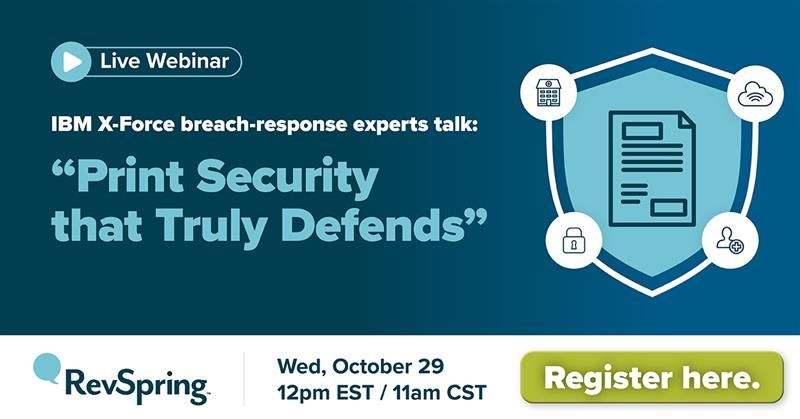 Live Webinar

IBM X-Force breach-response experts talk:

"Print Security that Truly Defends"

RevSpring

Wed, October 29
12pm EST / 11am CST

Register here.